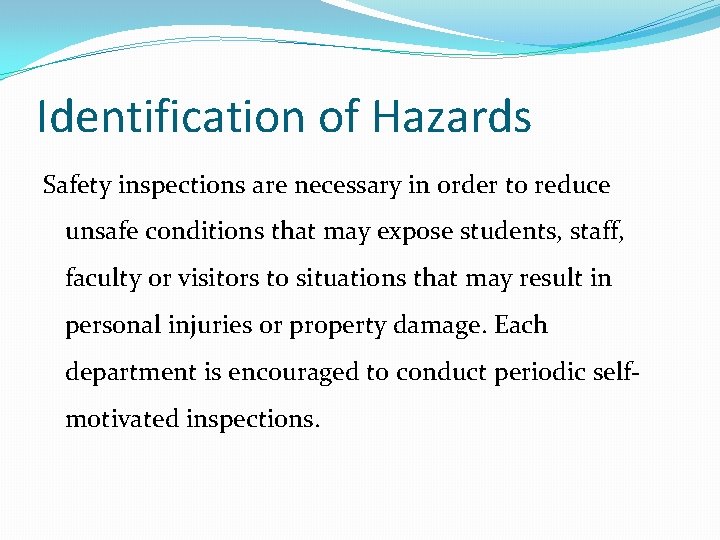 Identification of Hazards

Safety inspections are necessary in order to reduce unsafe conditions that may expose students, staff, faculty or visitors to situations that may result in personal injuries or property damage. Each department is encouraged to conduct periodic self-motivated inspections.